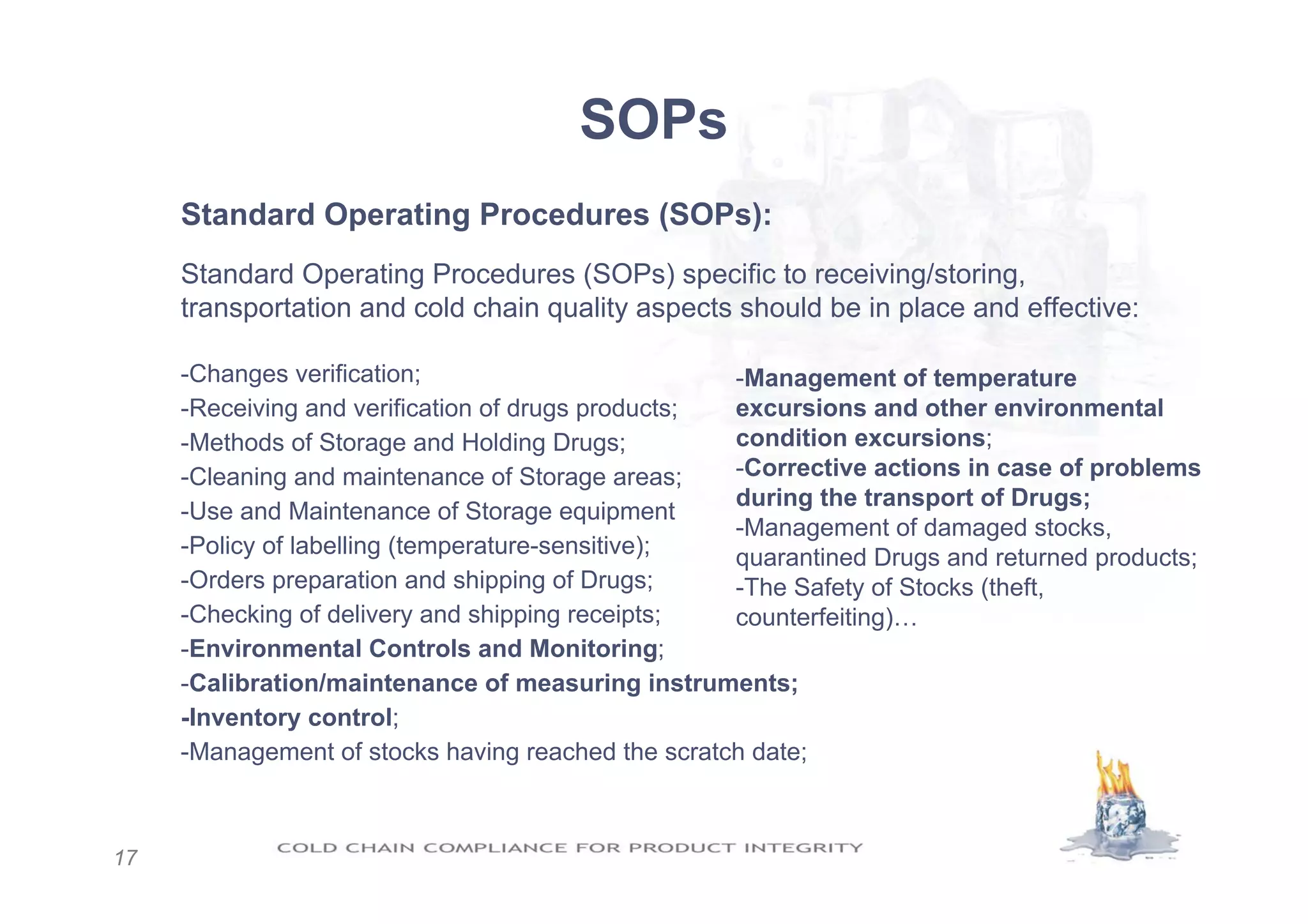 SOPs

Standard Operating Procedures (SOPs):

Standard Operating Procedures (SOPs) specific to receiving/storing, transportation and cold chain quality aspects should be in place and effective:

-Changes verification;
-Receiving and verification of drugs products;
-Methods of Storage and Holding Drugs;
-Cleaning and maintenance of Storage areas;
-Use and Maintenance of Storage equipment
-Policy of labelling (temperature-sensitive);
-Orders preparation and shipping of Drugs;
-Checking of delivery and shipping receipts;
-Environmental Controls and Monitoring;
-Calibration/maintenance of measuring instruments;
-Inventory control;
-Management of stocks having reached the scratch date;

-Management of temperature excursions and other environmental condition excursions;
-Corrective actions in case of problems during the transport of Drugs;
-Management of damaged stocks, quarantined Drugs and returned products;
-The Safety of Stocks (theft, counterfeiting)…

17

COLD CHAIN COMPLIANCE FOR PRODUCT INTEGRITY